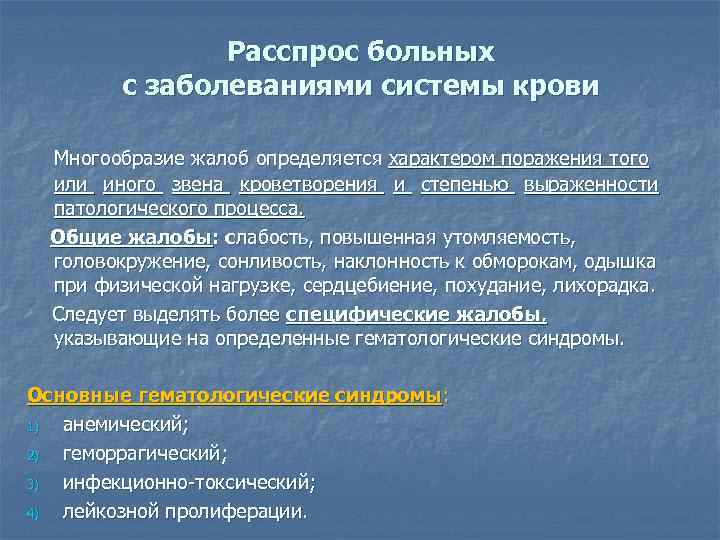 Расспрос больных с заболеваниями системы крови

Многообразие жалоб определяется характером поражения того или иного звена кроветворения и степенью выраженности патологического процесса.

Общие жалобы: слабость, повышенная утомляемость, головокружение, сонливость, наклонность к обморокам, одышка при физической нагрузке, сердцебиение, похудание, лихорадка.

Следует выделять более специфические жалобы, указывающие на определенные гематологические синдромы.

Основные гематологические синдромы:
1) анемический;
2) геморрагический;
3) инфекционно-токсический;
4) лейкозной пролиферации.